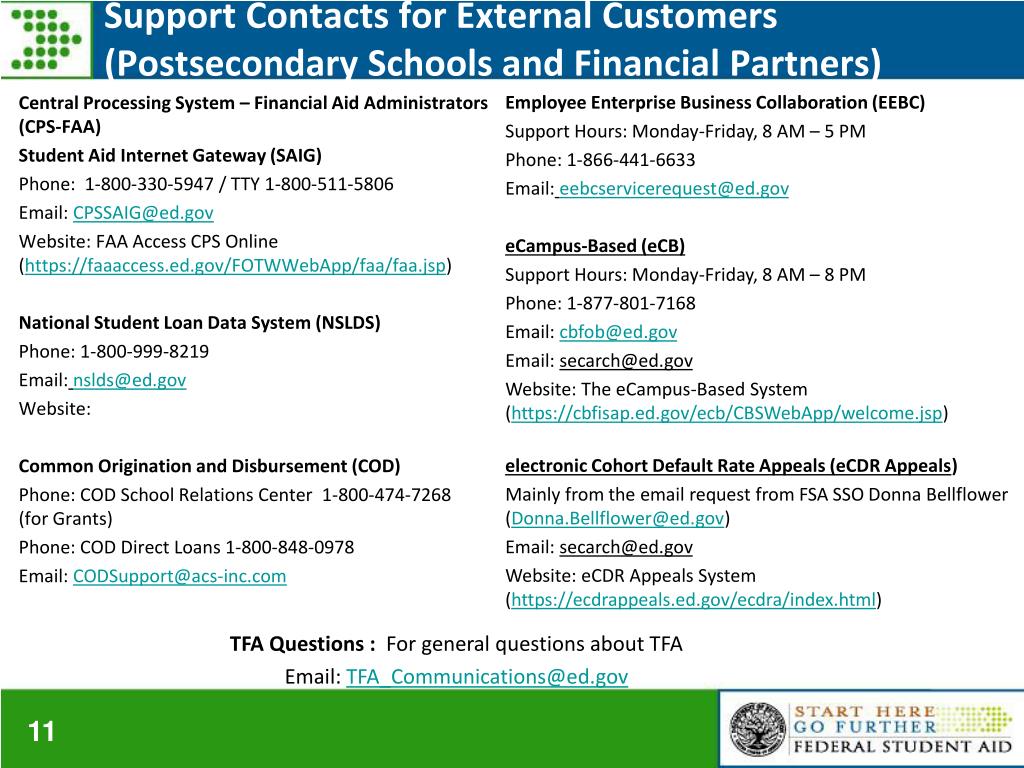 Support Contacts for External Customers (Postsecondary Schools and Financial Partners)

Central Processing System – Financial Aid Administrators (CPS-FAA)
Student Aid Internet Gateway (SAIG)
Phone: 1-800-330-5947 / TTY 1-800-511-5806
Email: CPSSAIG@ed.gov
Website: FAA Access CPS Online (https://faaaccess.ed.gov/FOTWWebApp/faa/faa.jsp)

National Student Loan Data System (NSLDS)
Phone: 1-800-999-8219
Email: nslds@ed.gov
Website:

Common Origination and Disbursement (COD)
Phone: COD School Relations Center 1-800-474-7268 (for Grants)
Phone: COD Direct Loans 1-800-848-0978
Email: CODSupport@acs-inc.com

Employee Enterprise Business Collaboration (EEBC)
Support Hours: Monday-Friday, 8 AM – 5 PM
Phone: 1-866-441-6633
Email: eebcservicerequest@ed.gov

eCampus-Based (eCB)
Support Hours: Monday-Friday, 8 AM – 8 PM
Phone: 1-877-801-7168
Email: cbfob@ed.gov
Email: secarch@ed.gov
Website: The eCampus-Based System (https://cbfisap.ed.gov/ecb/CBSWebApp/welcome.jsp)

electronic Cohort Default Rate Appeals (eCDR Appeals)
Mainly from the email request from FSA SSO Donna Bellflower (Donna.Bellflower@ed.gov)
Email: secarch@ed.gov
Website: eCDR Appeals System (https://ecdrappeals.ed.gov/ecdra/index.html)

TFA Questions : For general questions about TFA
Email: TFA_Communications@ed.gov

11

START HERE
GO FURTHER
FEDERAL STUDENT AID